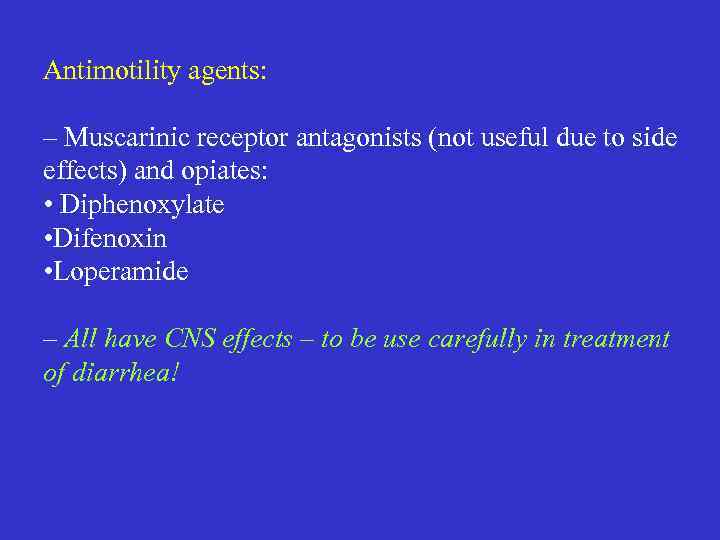 Antimotility agents:

– Muscarinic receptor antagonists (not useful due to side effects) and opiates:
• Diphenoxylate
•Difenoxin
•Loperamide

– All have CNS effects – to be use carefully in treatment of diarrhea!